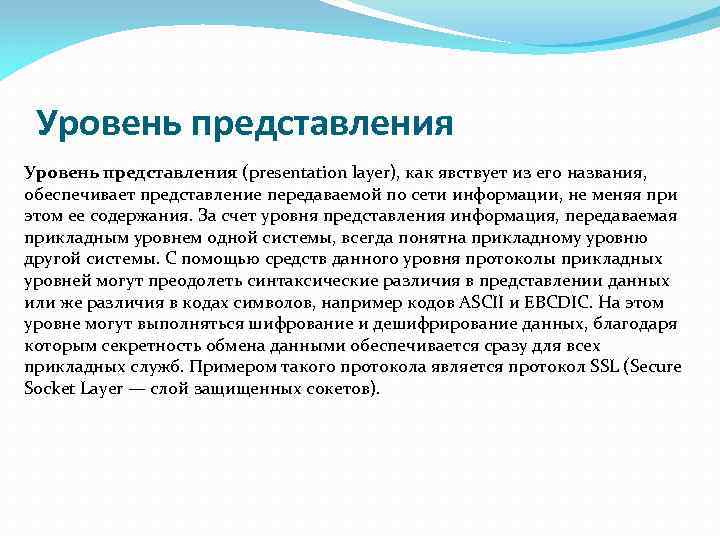 Уровень представления

Уровень представления (presentation layer), как явствует из его названия, обеспечивает представление передаваемой по сети информации, не меняя при этом ее содержания. За счет уровня представления информация, передаваемая прикладным уровнем одной системы, всегда понятна прикладному уровню другой системы. С помощью средств данного уровня протоколы прикладных уровней могут преодолеть синтаксические различия в представлении данных или же различия в кодах символов, например кодов ASCII и EBCDIC. На этом уровне могут выполняться шифрование и дешифрирование данных, благодаря которым секретность обмена данными обеспечивается сразу для всех прикладных служб. Примером такого протокола является протокол SSL (Secure Socket Layer — слой защищенных сокетов).